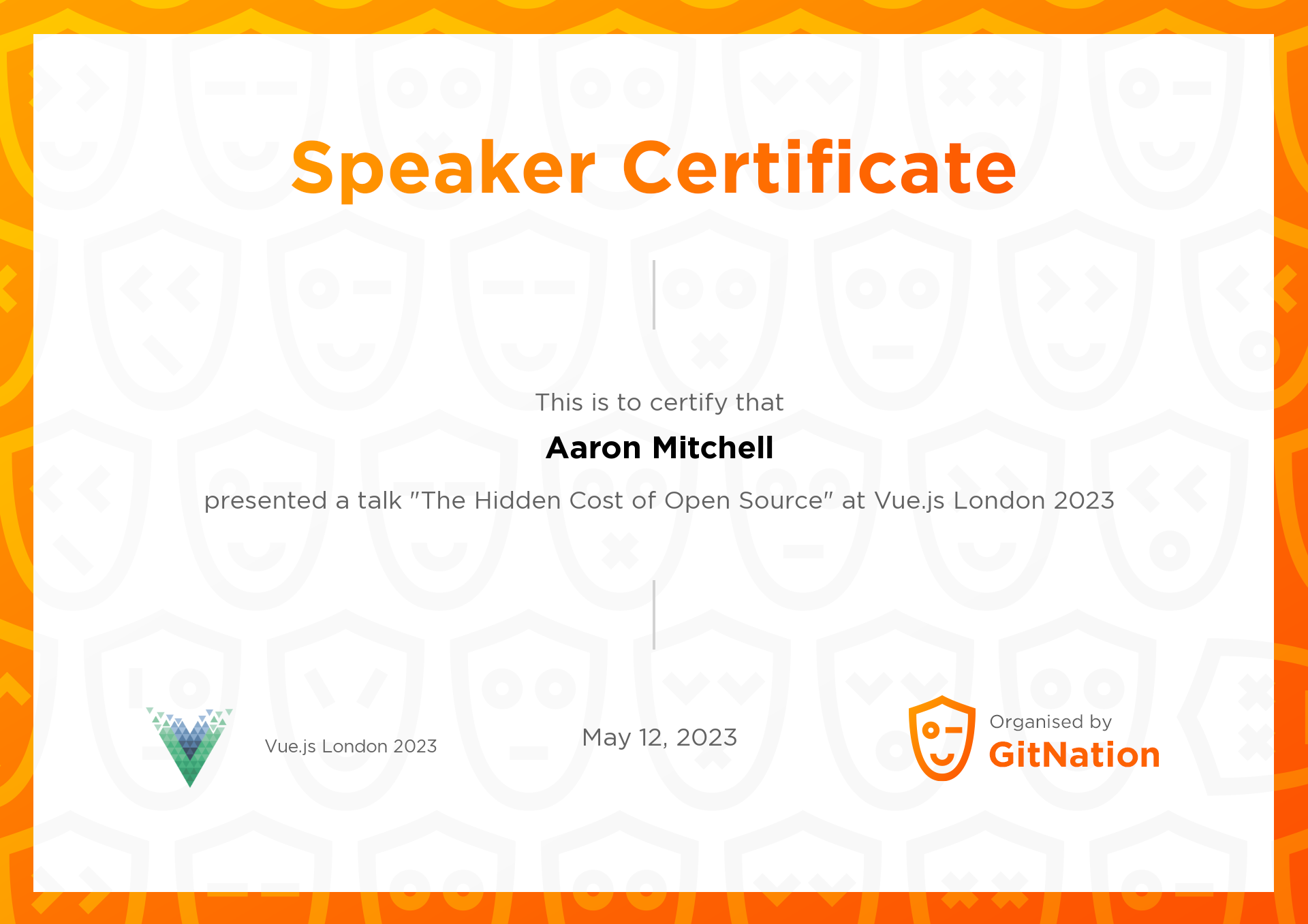 Speaker Certificate

This is to certify that

Aaron Mitchell

presented a talk "The Hidden Cost of Open Source" at Vue.js London 2023

Vue.js London 2023

May 12, 2023

Organised by
GitNation